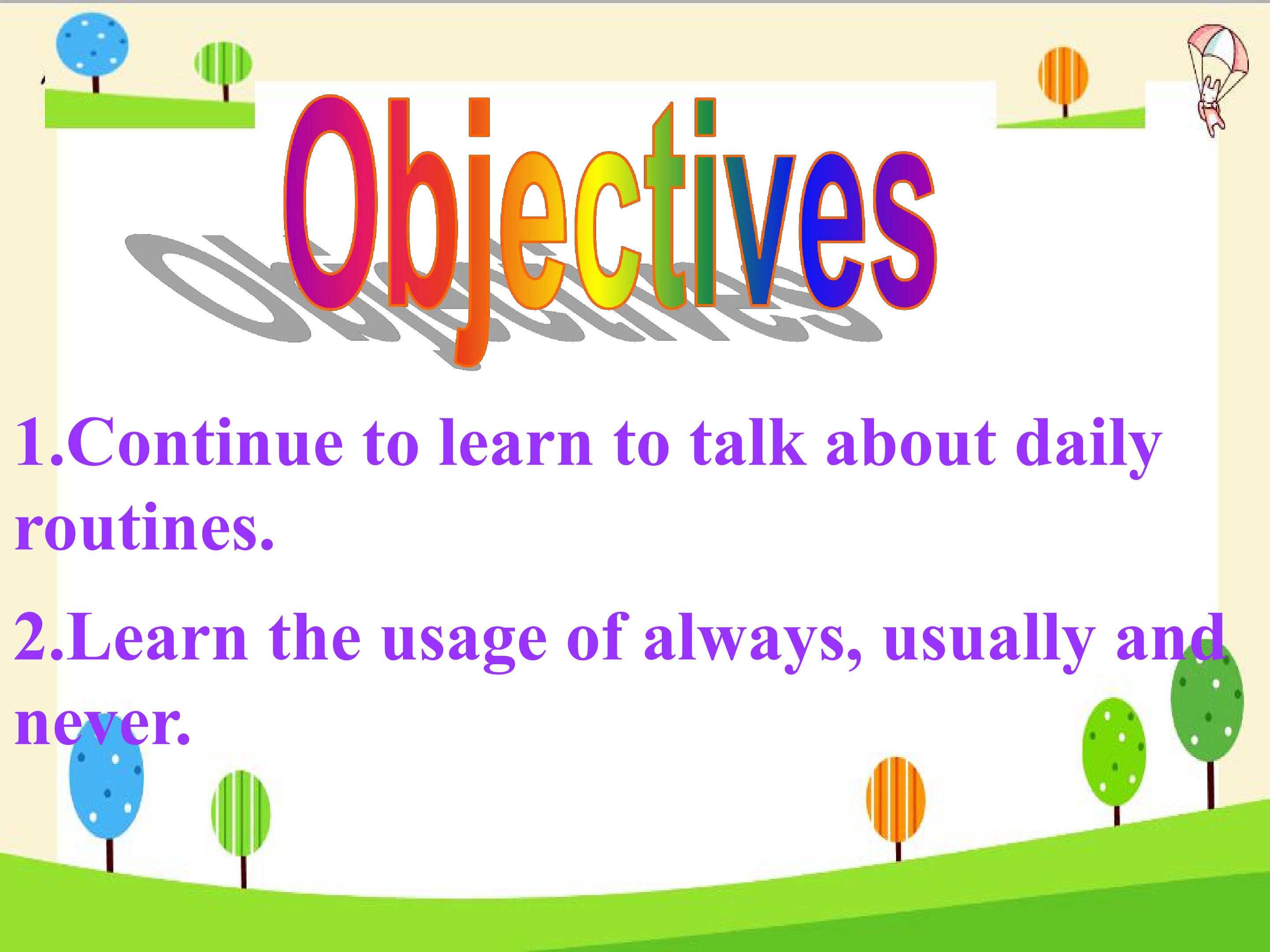 Objectives

1.Continue to learn to talk about daily routines.

2.Learn the usage of always, usually and never.